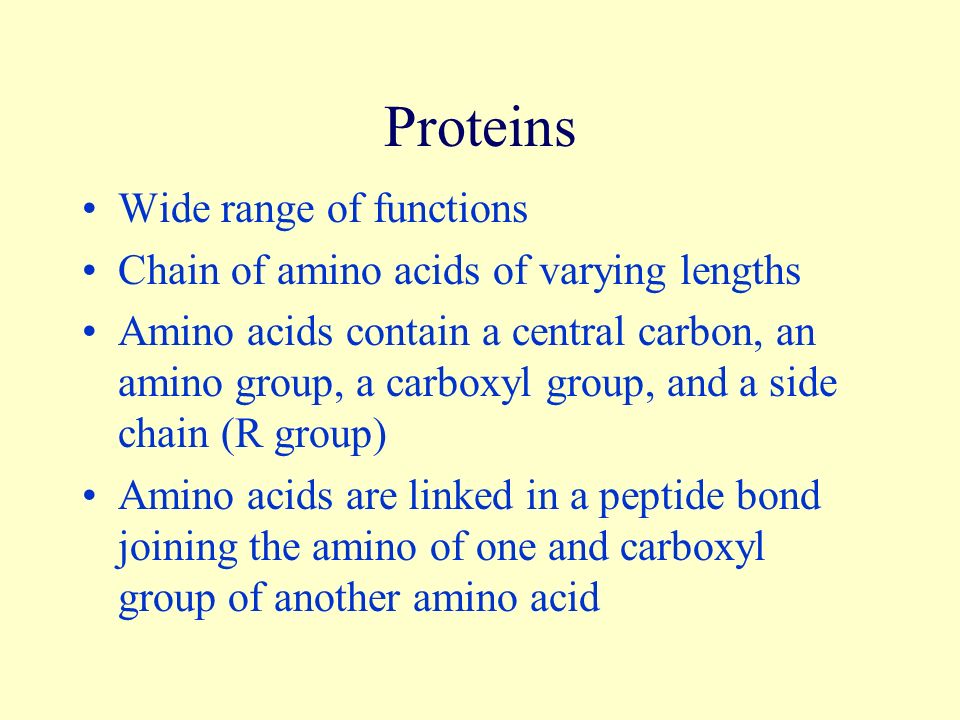 Proteins

• Wide range of functions
• Chain of amino acids of varying lengths
• Amino acids contain a central carbon, an amino group, a carboxyl group, and a side chain (R group)
• Amino acids are linked in a peptide bond joining the amino of one and carboxyl group of another amino acid